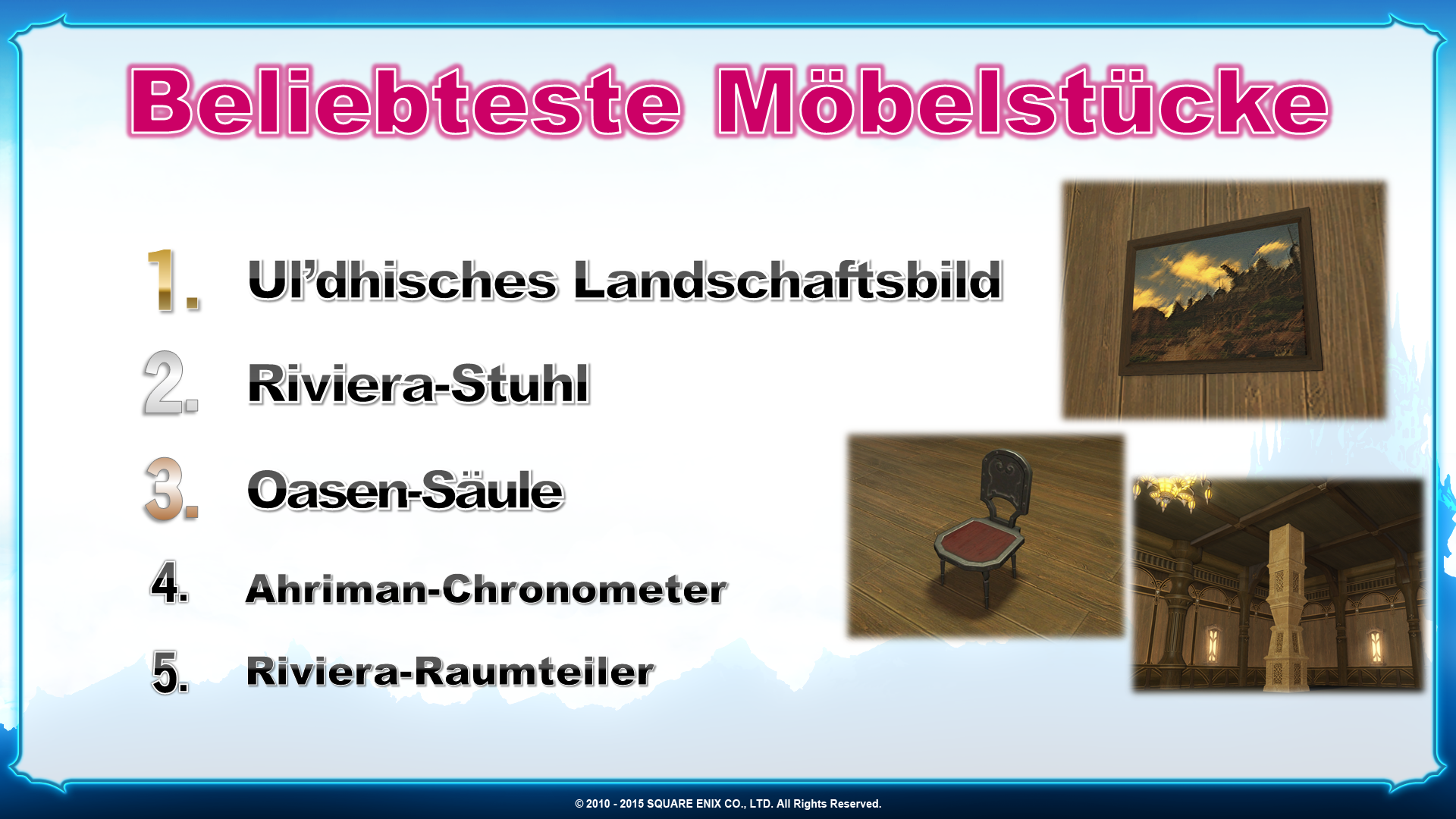 Beliebteste Möbelstücke

1. Ul'dhisches Landschaftsbild

2. Riviera-Stuhl

3. Oasen-Säule

4. Ahriman-Chronometer

5. Riviera-Raumteiler

© 2010 - 2015 SQUARE ENIX CO., LTD. All Rights Reserved.